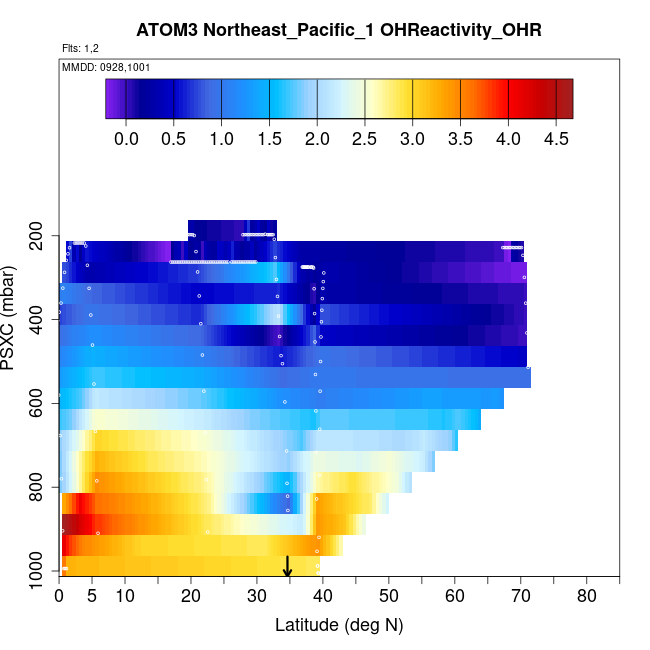 ATOM3 Northeast_Pacific_1 OHReactivity_OHR

Flts: 1,2

MMDD: 0928,1001

0.0 0.5 1.0 1.5 2.0 2.5 3.0 3.5 4.0 4.5

PSXC (mbar)

200

400

600

800

1000

0 5 10 20 30 40 50 60 70 80

Latitude (deg N)